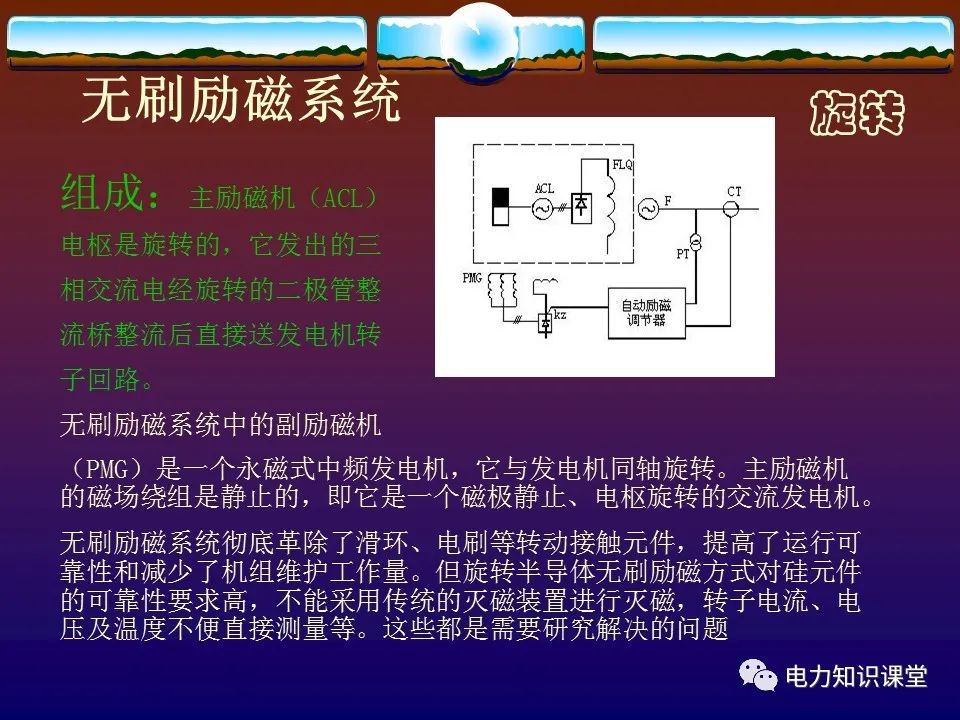 无刷励磁系统

旋转

组成：主励磁机（ACL）电枢是旋转的，它发出的三相交流电经旋转的二极管整流桥整流后直接送发电机转子回路。

ACL
FLQ
F
CT
PT
PMG
kz
自动励磁调节器

无刷励磁系统中的副励磁机（PMG）是一个永磁式中频发电机，它与发电机同轴旋转。主励磁机的磁场绕组是静止的，即它是一个磁极静止、电枢旋转的交流发电机。

无刷励磁系统彻底革除了滑环、电刷等转动接触元件，提高了运行可靠性和减少了机组维护工作量。但旋转半导体无刷励磁方式对硅元件的可靠性要求高，不能采用传统的灭磁装置进行灭磁，转子电流、电压及温度不便直接测量等。这些都是需要研究解决的问题

电力知识课堂